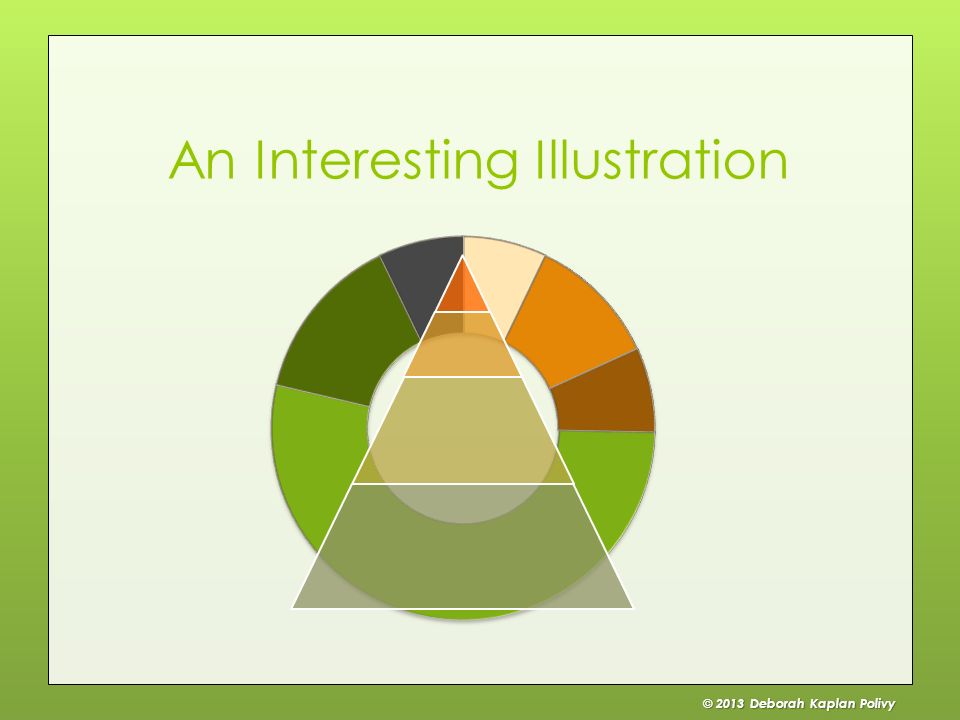 An Interesting Illustration

© 2013 Deborah Kaplan Polivy